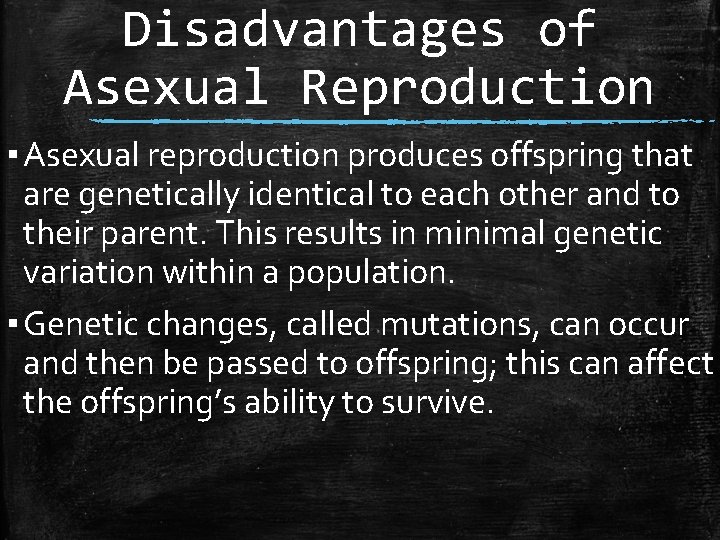 Disadvantages of Asexual Reproduction

▪ Asexual reproduction produces offspring that are genetically identical to each other and to their parent. This results in minimal genetic variation within a population.

▪ Genetic changes, called mutations, can occur and then be passed to offspring; this can affect the offspring's ability to survive.